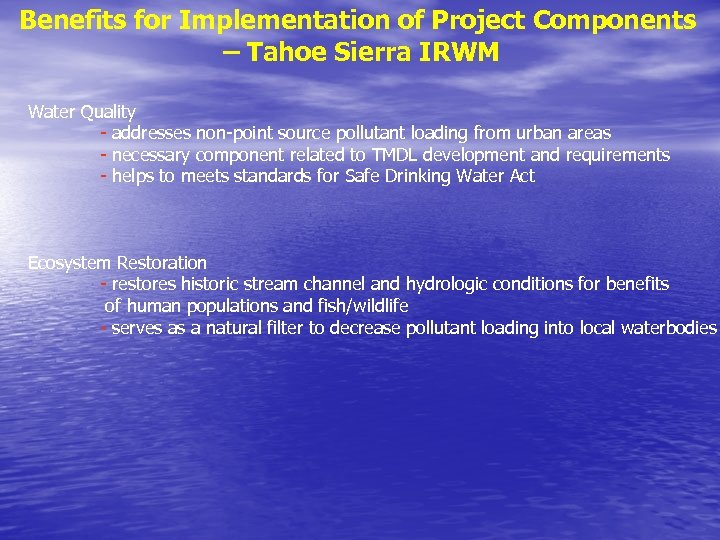 Benefits for Implementation of Project Components – Tahoe Sierra IRWM

Water Quality
- addresses non-point source pollutant loading from urban areas
- necessary component related to TMDL development and requirements
- helps to meets standards for Safe Drinking Water Act

Ecosystem Restoration
- restores historic stream channel and hydrologic conditions for benefits of human populations and fish/wildlife
- serves as a natural filter to decrease pollutant loading into local waterbodies